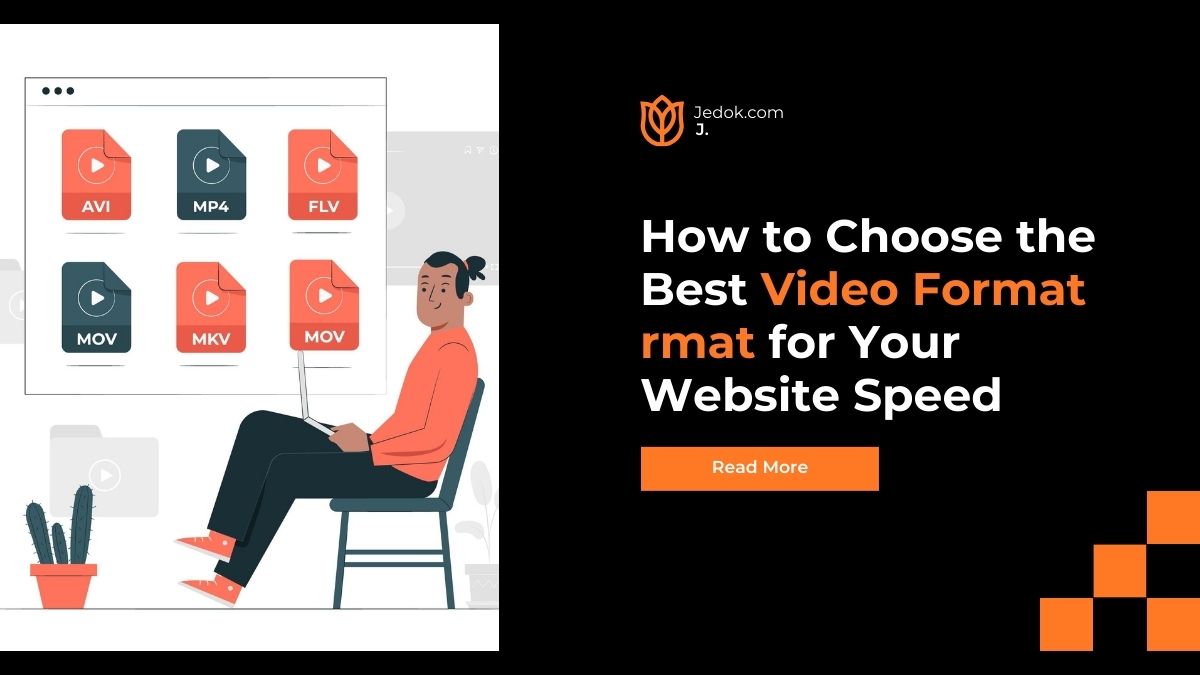 AVI
MP4
FLV
MOV
MKV
MOV

Jedok.com
J.

How to Choose the Best Video Format rmat for Your Website Speed

Read More